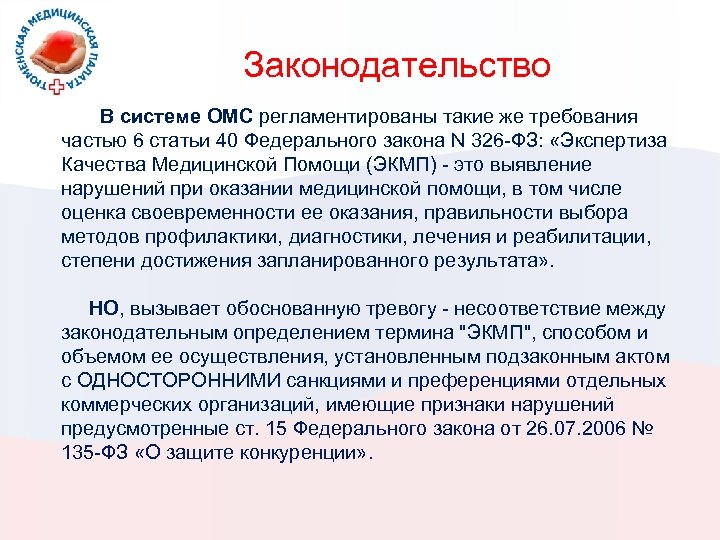 ТЮМЕНСКАЯ МЕДИЦИНСКАЯ ПАЛАТА

Законодательство

В системе ОМС регламентированы такие же требования частью 6 статьи 40 Федерального закона N 326-ФЗ: «Экспертиза Качества Медицинской Помощи (ЭКМП) - это выявление нарушений при оказании медицинской помощи, в том числе оценка своевременности ее оказания, правильности выбора методов профилактики, диагностики, лечения и реабилитации, степени достижения запланированного результата».

НО, вызывает обоснованную тревогу - несоответствие между законодательным определением термина "ЭКМП", способом и объемом ее осуществления, установленным подзаконным актом с ОДНОСТОРОННИМИ санкциями и преференциями отдельных коммерческих организаций, имеющие признаки нарушений предусмотренные ст. 15 Федерального закона от 26.07.2006 № 135-ФЗ «О защите конкуренции».